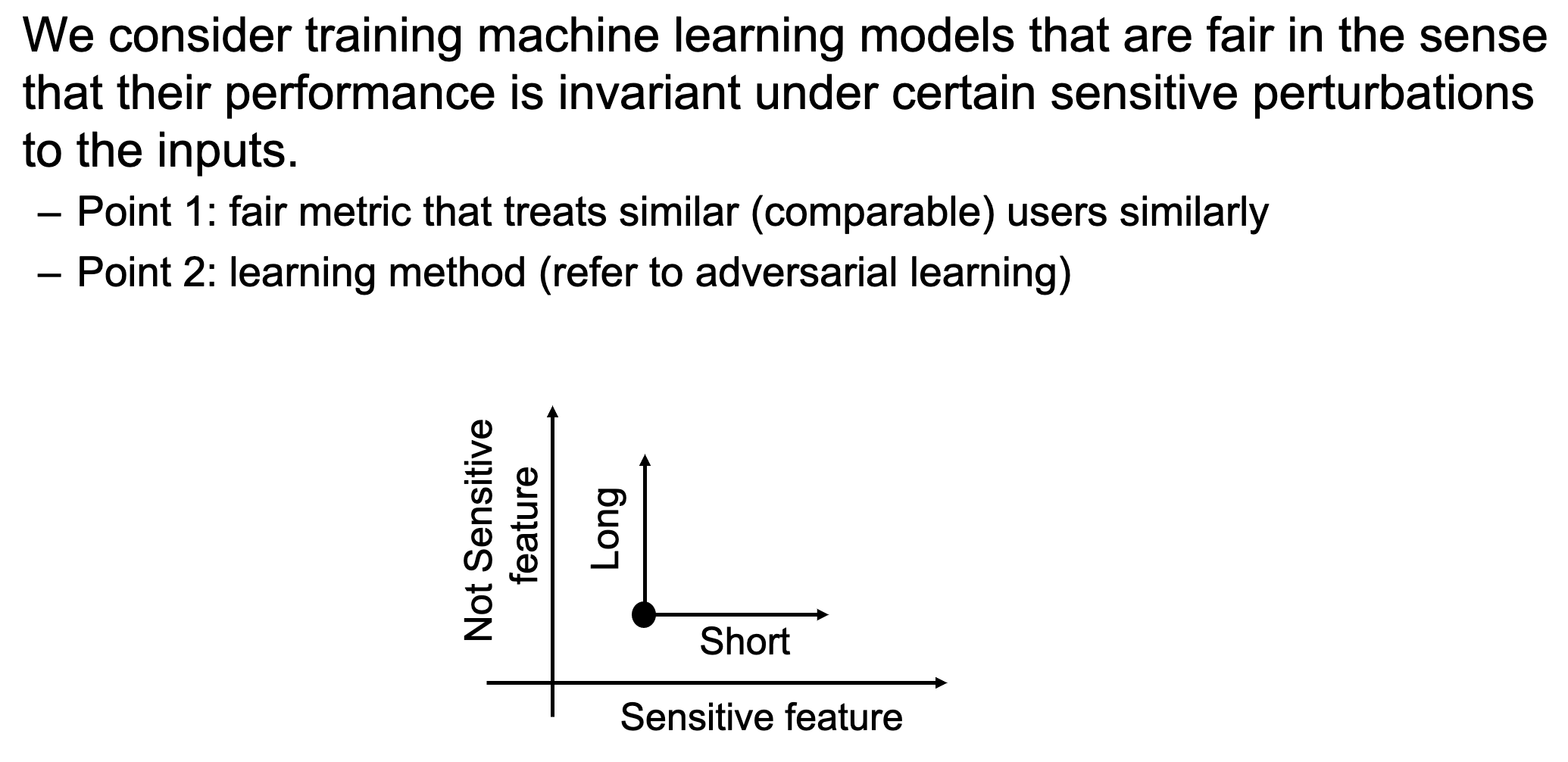 We consider training machine learning models that are fair in the sense that their performance is invariant under certain sensitive perturbations to the inputs.

– Point 1: fair metric that treats similar (comparable) users similarly

– Point 2: learning method (refer to adversarial learning)

Not Sensitive feature

Long

Short

Sensitive feature